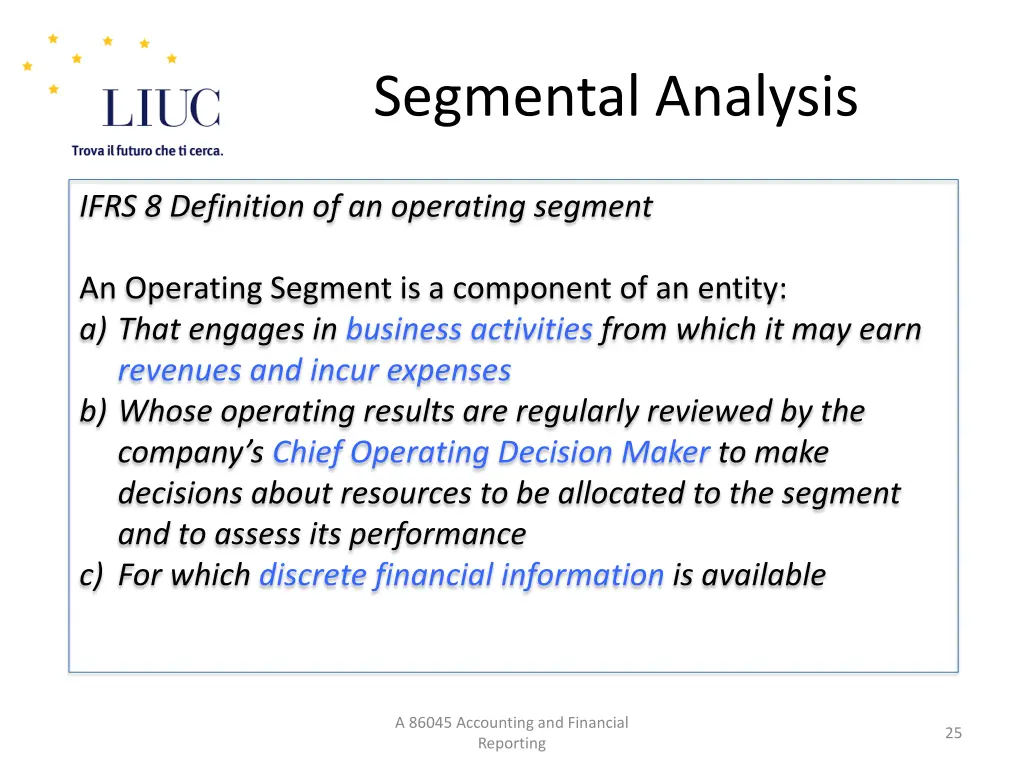 LIUC
Trova il futuro che ti cerca.

Segmental Analysis

IFRS 8 Definition of an operating segment

An Operating Segment is a component of an entity:
a) That engages in business activities from which it may earn revenues and incur expenses
b) Whose operating results are regularly reviewed by the company's Chief Operating Decision Maker to make decisions about resources to be allocated to the segment and to assess its performance
c) For which discrete financial information is available

A 86045 Accounting and Financial Reporting

25